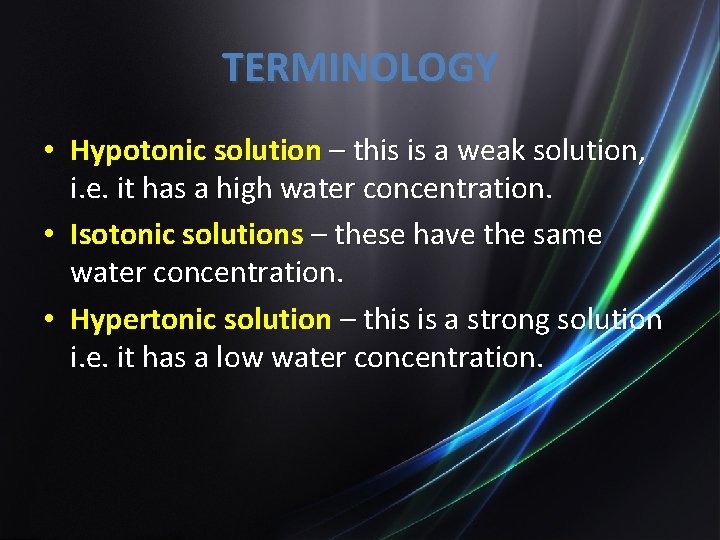 TERMINOLOGY

• Hypotonic solution – this is a weak solution, i.e. it has a high water concentration.

• Isotonic solutions – these have the same water concentration.

• Hypertonic solution – this is a strong solution i.e. it has a low water concentration.